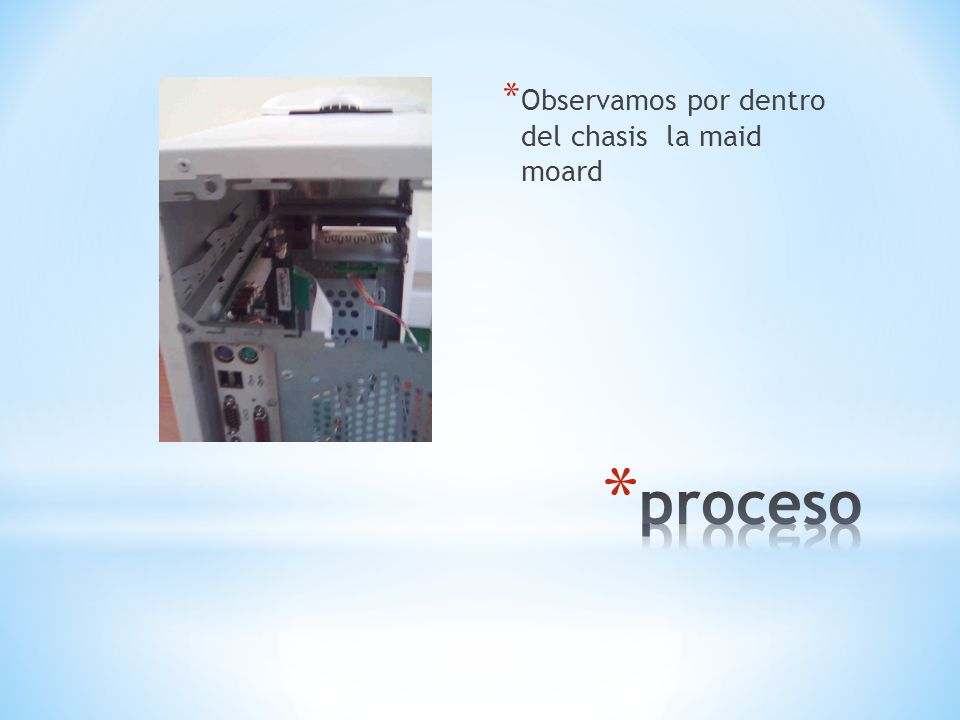 *Observamos por dentro del chasis la maid moard

*proceso